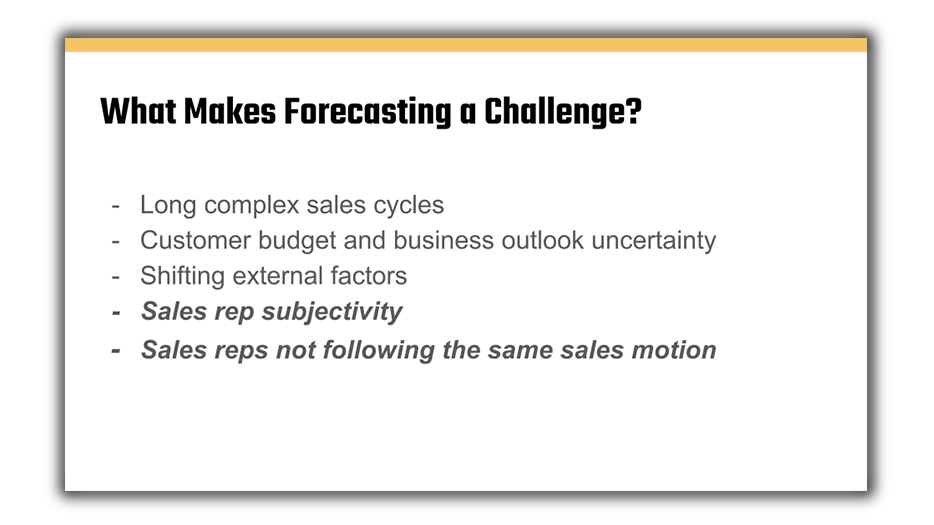 What Makes Forecasting a Challenge?

- Long complex sales cycles
- Customer budget and business outlook uncertainty
- Shifting external factors
- Sales rep subjectivity
- Sales reps not following the same sales motion